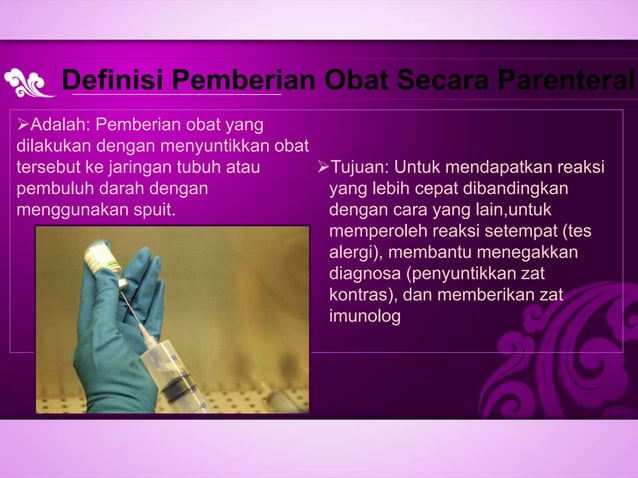 Definisi Pemberian Obat Secara Parenteral

➢Adalah: Pemberian obat yang dilakukan dengan menyuntikkan obat tersebut ke jaringan tubuh atau pembuluh darah dengan menggunakan spuit.

➢Tujuan: Untuk mendapatkan reaksi yang lebih cepat dibandingkan dengan cara yang lain,untuk memperoleh reaksi setempat (tes alergi), membantu menegakkan diagnosa (penyuntikkan zat kontras), dan memberikan zat imunolog